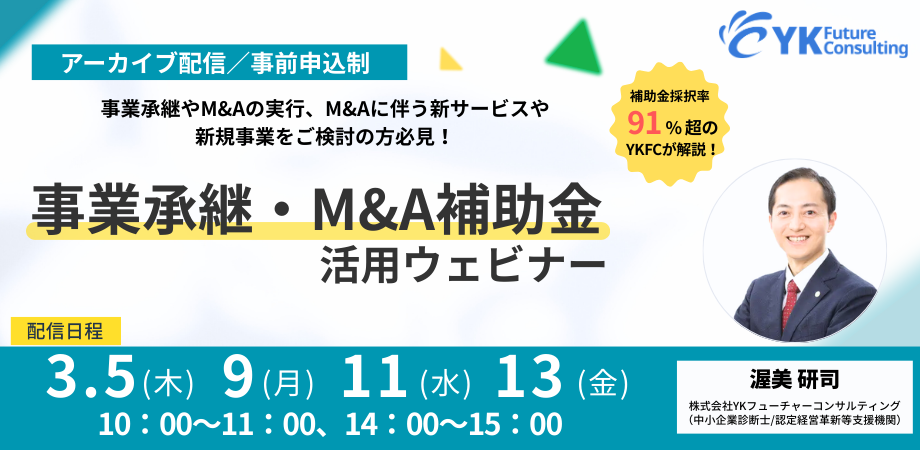 YK Future Consulting

アーカイブ配信／事前申込制

事業承継やM&Aの実行、M&Aに伴う新サービスや新規事業をご検討の方必見！

補助金採択率 91％超の YKFCが解説！

事業承継・M&A補助金
活用ウェビナー

配信日程

3.5（木） 9（月） 11（水） 13（金）
10：00〜11：00、14：00〜15：00

渥美 研司
株式会社YKフューチャーコンサルティング
（中小企業診断士/認定経営革新等支援機関）